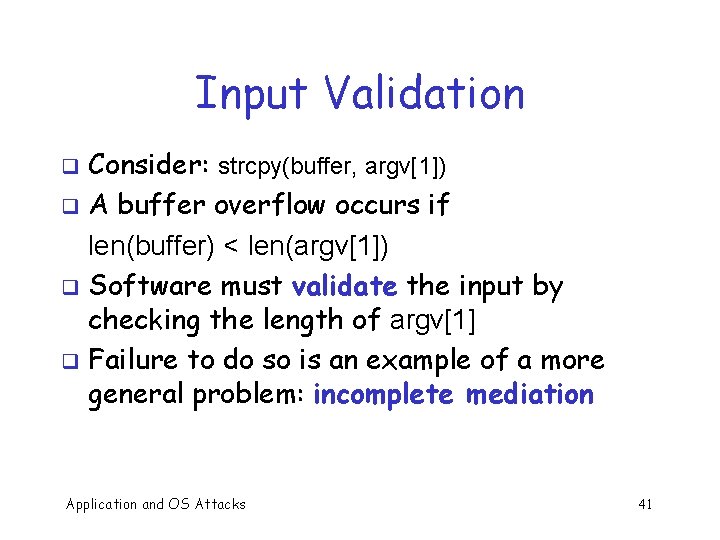 Input Validation

❑ Consider: strcpy(buffer, argv[1])
❑ A buffer overflow occurs if
len(buffer) < len(argv[1])
❑ Software must validate the input by checking the length of argv[1]
❑ Failure to do so is an example of a more general problem: incomplete mediation

Application and OS Attacks

41